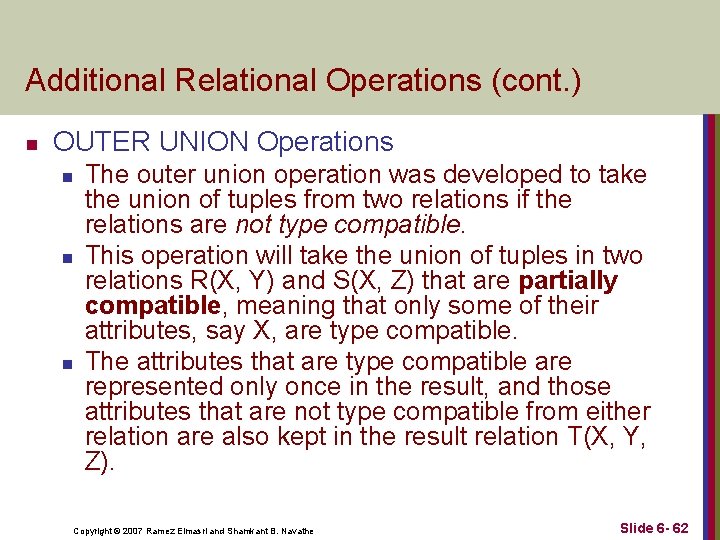 Additional Relational Operations (cont.)

OUTER UNION Operations

The outer union operation was developed to take the union of tuples from two relations if the relations are not type compatible.

This operation will take the union of tuples in two relations R(X, Y) and S(X, Z) that are partially compatible, meaning that only some of their attributes, say X, are type compatible.

The attributes that are type compatible are represented only once in the result, and those attributes that are not type compatible from either relation are also kept in the result relation T(X, Y, Z).

Copyright © 2007 Ramez Elmasri and Shamkant B. Navathe

Slide 6- 62